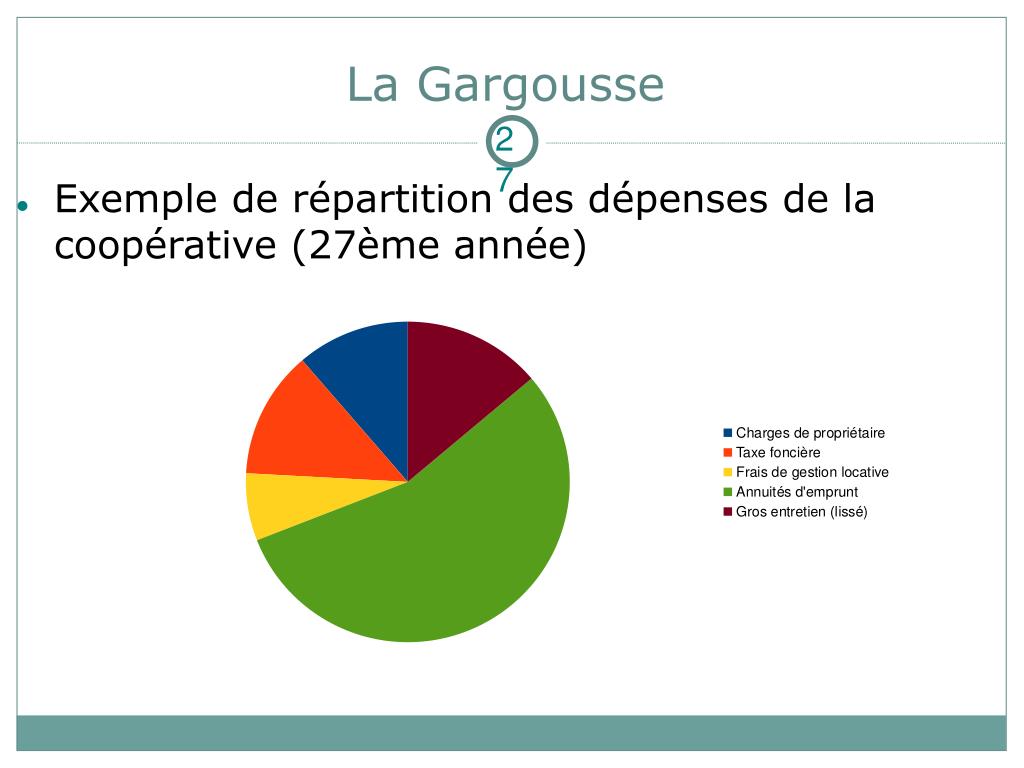 La Gargousse

27

Exemple de répartition des dépenses de la coopérative (27ème année)

Charges de propriétaire
Taxe foncière
Frais de gestion locative
Annuités d'emprunt
Gros entretien (lissé)